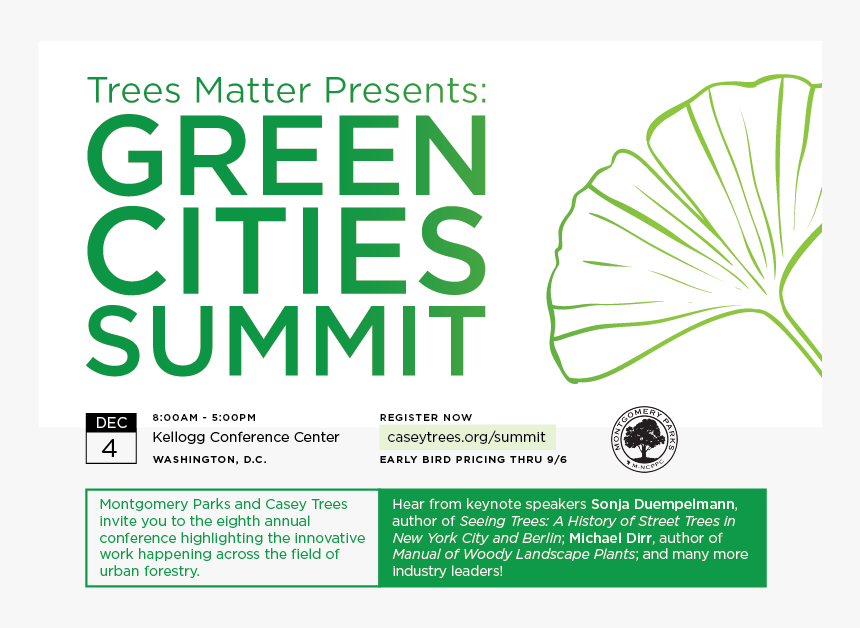 Trees Matter Presents:
GREEN CITIES SUMMIT

DEC
4

8:00AM - 5:00PM
Kellogg Conference Center
WASHINGTON, D.C.

REGISTER NOW
caseytrees.org/summit
EARLY BIRD PRICING THRU 9/6

MONTGOMERY PARKS
M-NCPPC

Montgomery Parks and Casey Trees invite you to the eighth annual conference highlighting the innovative work happening across the field of urban forestry.

Hear from keynote speakers Sonja Duempelmann, author of Seeing Trees: A History of Street Trees in New York City and Berlin; Michael Dirr, author of Manual of Woody Landscape Plants; and many more industry leaders!